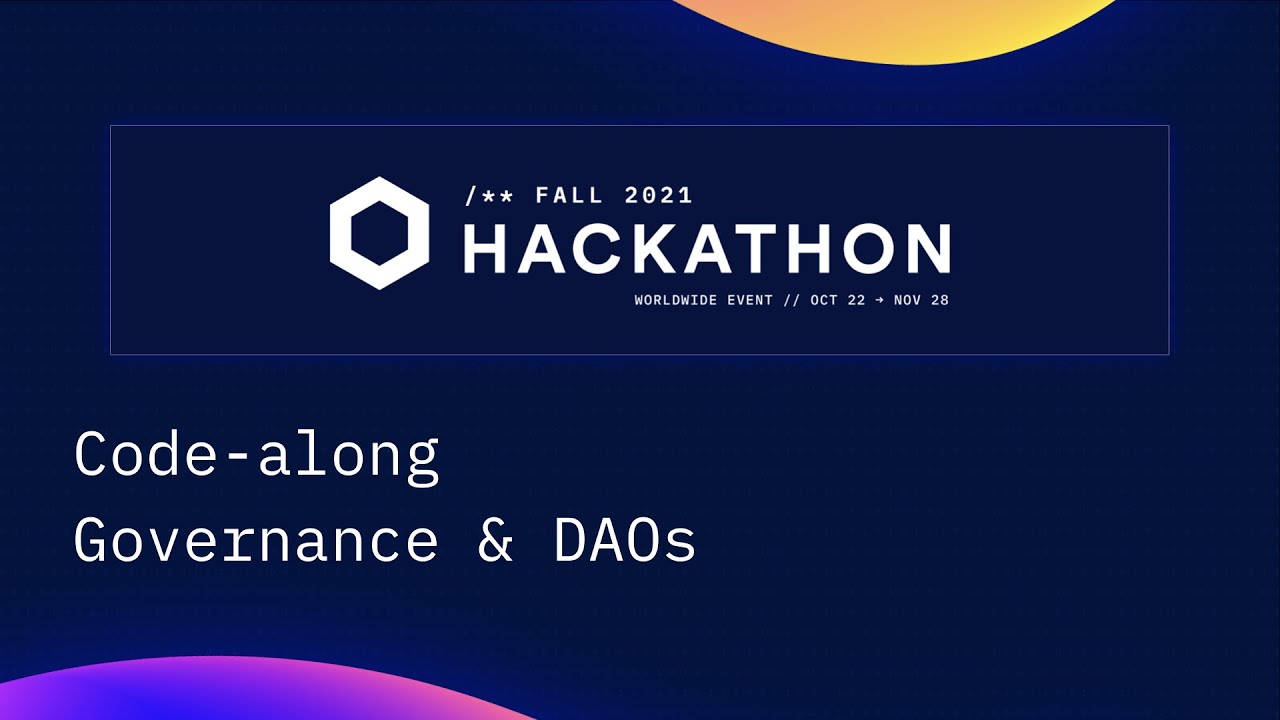 /** FALL 2021
HACKATHON
WORLDWIDE EVENT // OCT 22 → NOV 28

Code-along
Governance & DAOs